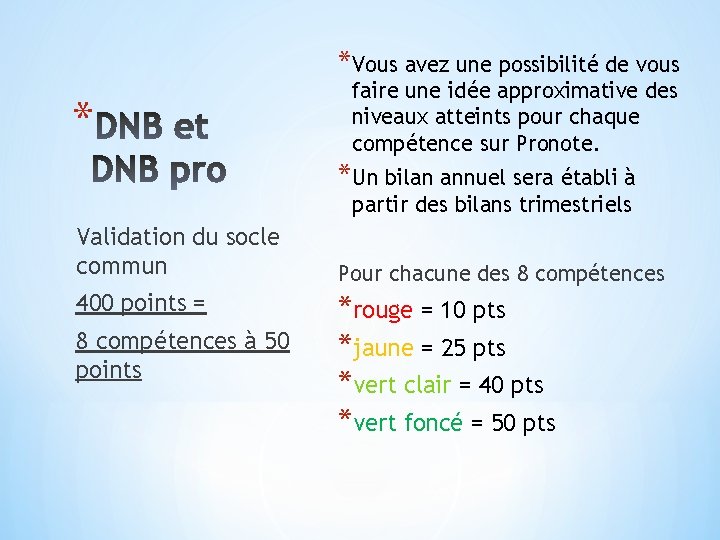 *DNB et DNB pro

Validation du socle commun

400 points =

8 compétences à 50 points

*Vous avez une possibilité de vous faire une idée approximative des niveaux atteints pour chaque compétence sur Pronote.

*Un bilan annuel sera établi à partir des bilans trimestriels

Pour chacune des 8 compétences

*rouge = 10 pts

*jaune = 25 pts

*vert clair = 40 pts

*vert foncé = 50 pts